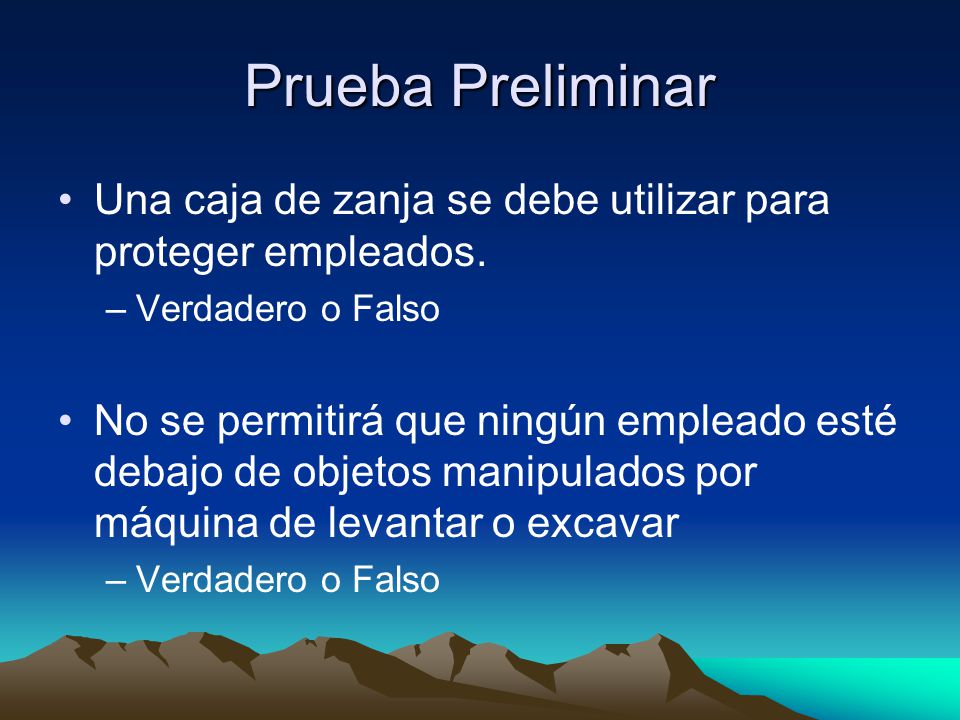 Prueba Preliminar

• Una caja de zanja se debe utilizar para proteger empleados.
– Verdadero o Falso

• No se permitirá que ningún empleado esté debajo de objetos manipulados por máquina de levantar o excavar
– Verdadero o Falso